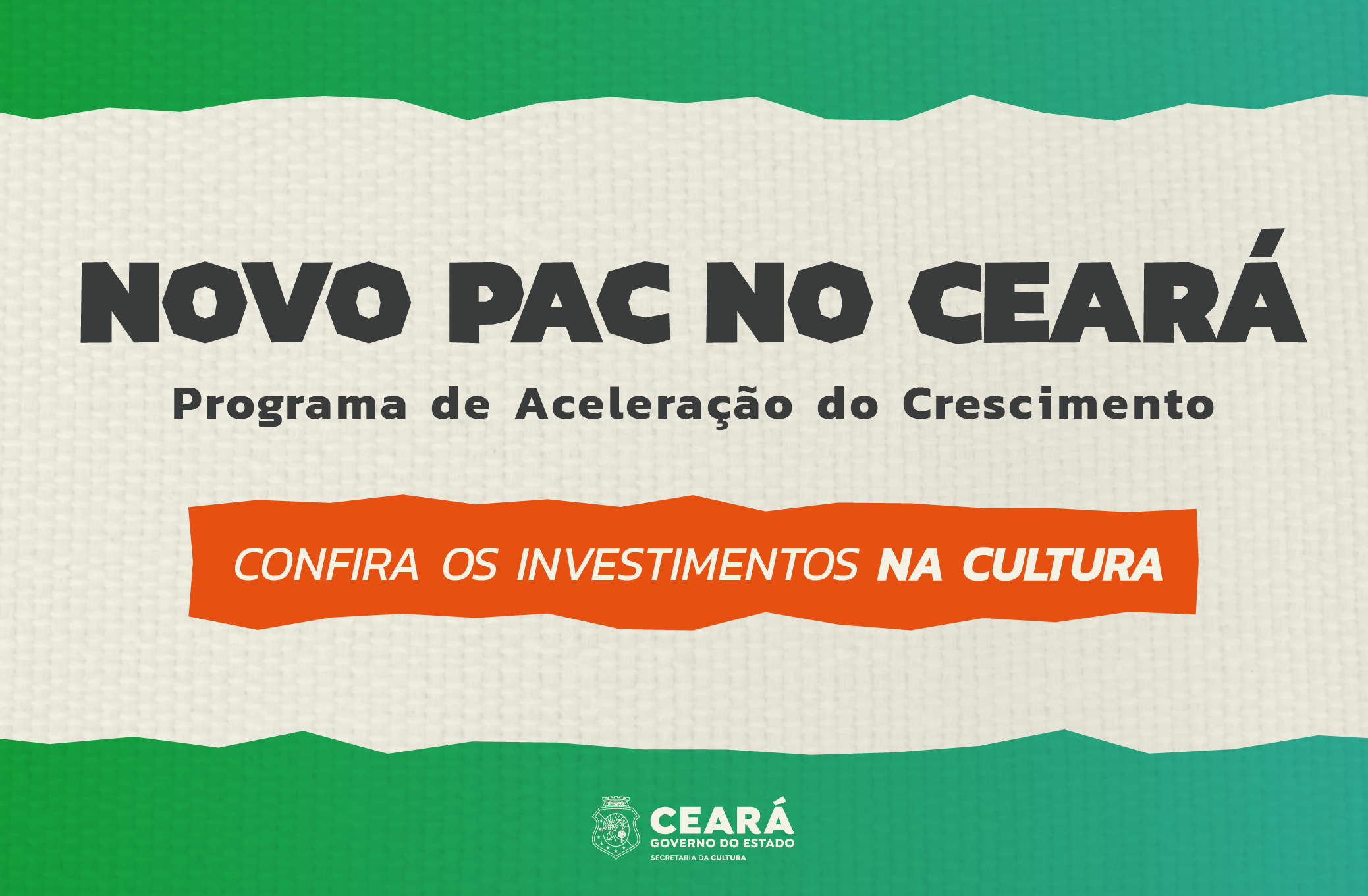 NOVO PAC NO CEARÁ

Programa de Aceleração do Crescimento

CONFIRA OS INVESTIMENTOS NA CULTURA

CEARÁ
GOVERNO DO ESTADO
SECRETARIA DA CULTURA